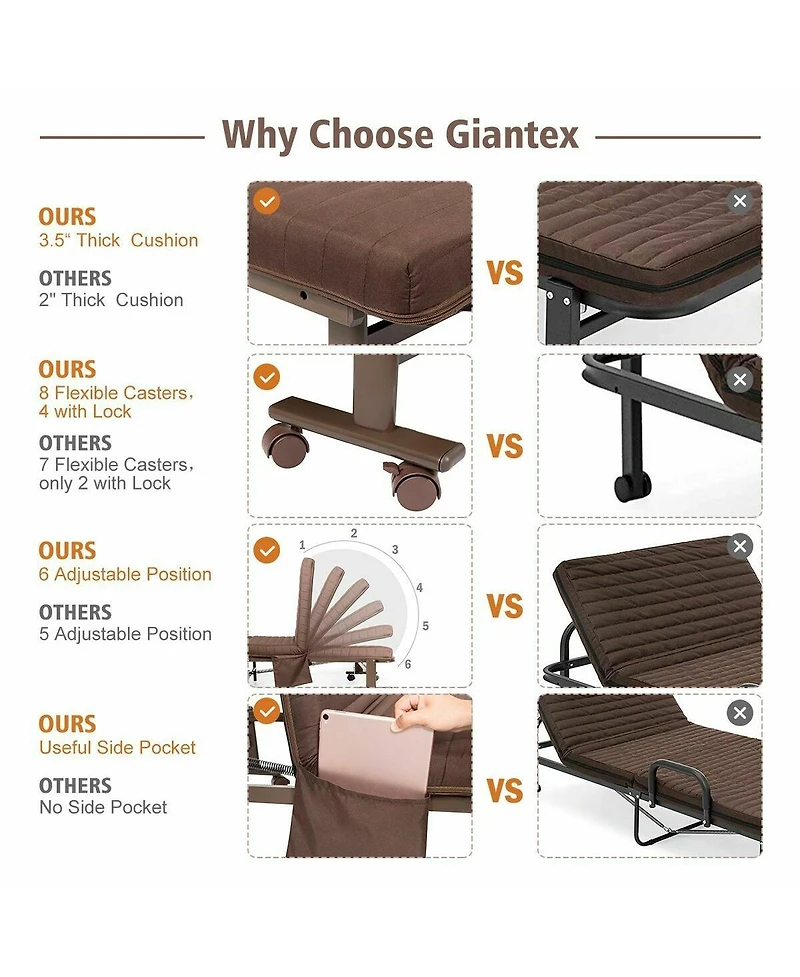 Why Choose Giantex

OURS
3.5" Thick Cushion

OTHERS
2" Thick Cushion

VS

OURS
8 Flexible Casters, 4 with Lock

OTHERS
7 Flexible Casters, only 2 with Lock

VS

OURS
6 Adjustable Position

OTHERS
5 Adjustable Position

1 2 3 4 5 6

VS

OURS
Useful Side Pocket

OTHERS
No Side Pocket

VS